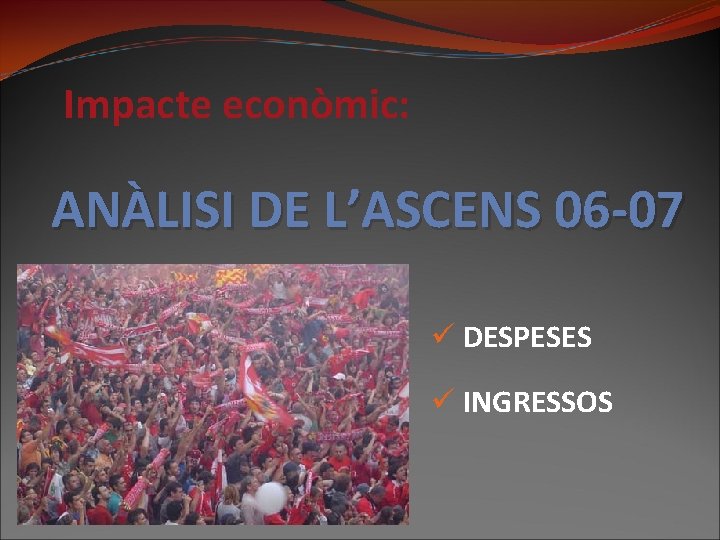 Impacte econòmic:

ANÀLISI DE L’ASCENS 06-07

✓ DESPESES

✓ INGRESSOS